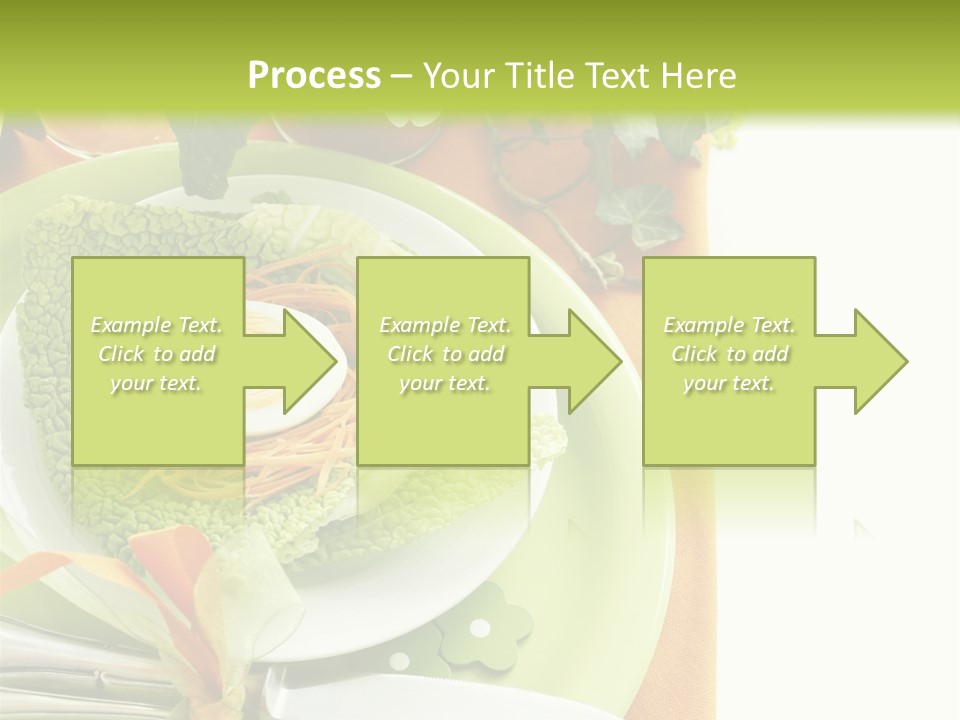 Process – Your Title Text Here

Example Text. Click to add your text.

Example Text. Click to add your text.

Example Text. Click to add your text.